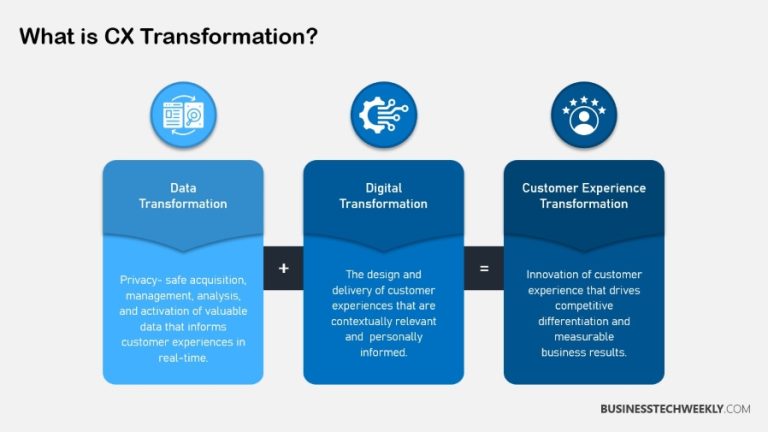 What is CX Transformation?

Data Transformation

Privacy- safe acquisition, management, analysis, and activation of valuable data that informs customer experiences in real-time.

+

Digital Transformation

The design and delivery of customer experiences that are contextually relevant and personally informed.

=

Customer Experience Transformation

Innovation of customer experience that drives competitive differentiation and measurable business results.

BUSINESSTECHWEEKLY.COM